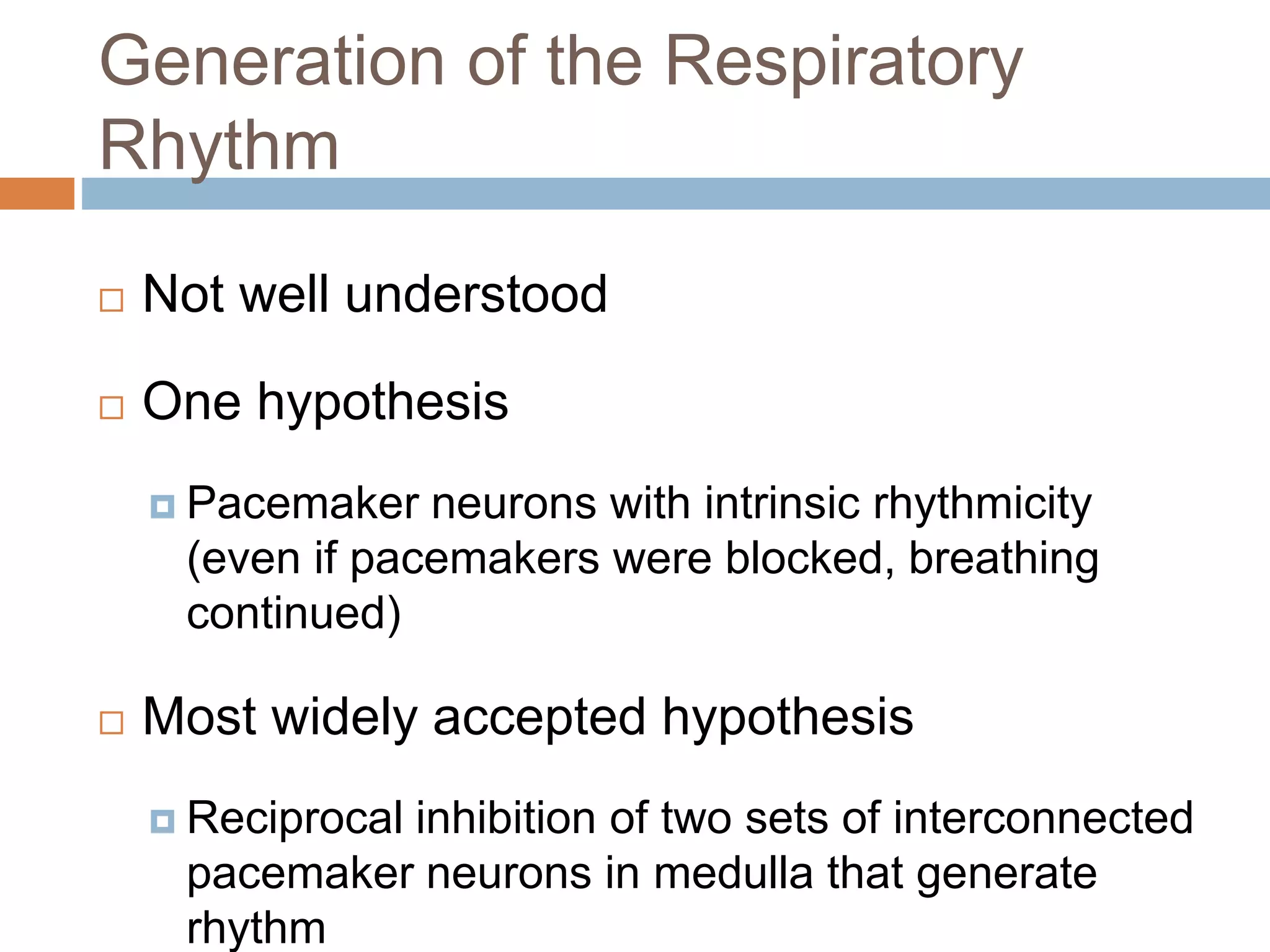 Generation of the Respiratory Rhythm

Not well understood

One hypothesis

Pacemaker neurons with intrinsic rhythmicity (even if pacemakers were blocked, breathing continued)

Most widely accepted hypothesis

Reciprocal inhibition of two sets of interconnected pacemaker neurons in medulla that generate rhythm